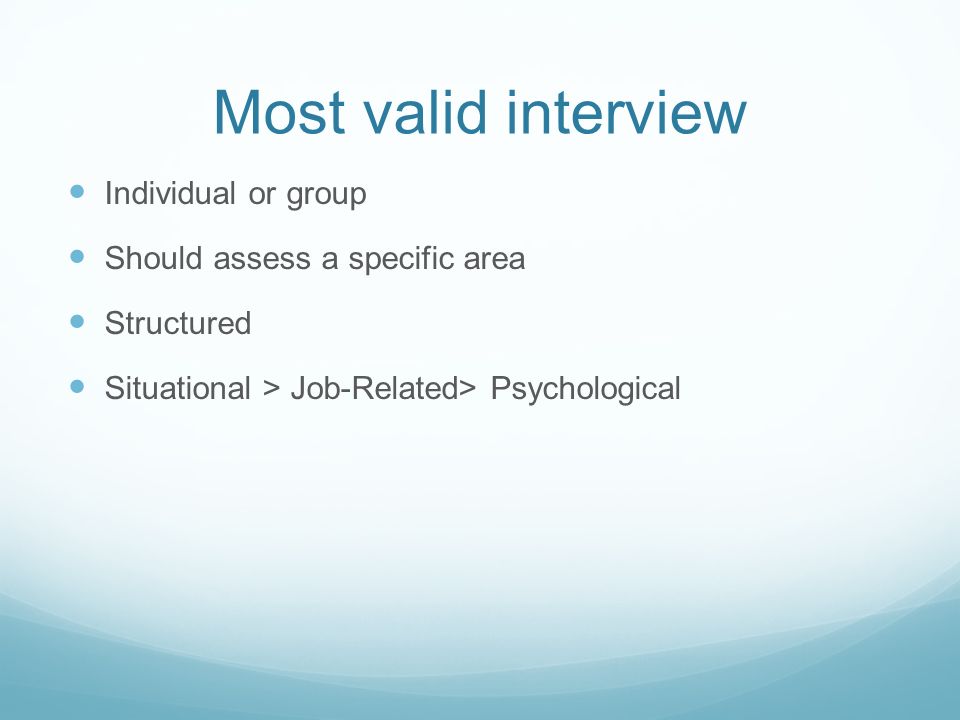 Most valid interview

- Individual or group
- Should assess a specific area
- Structured
- Situational > Job-Related> Psychological